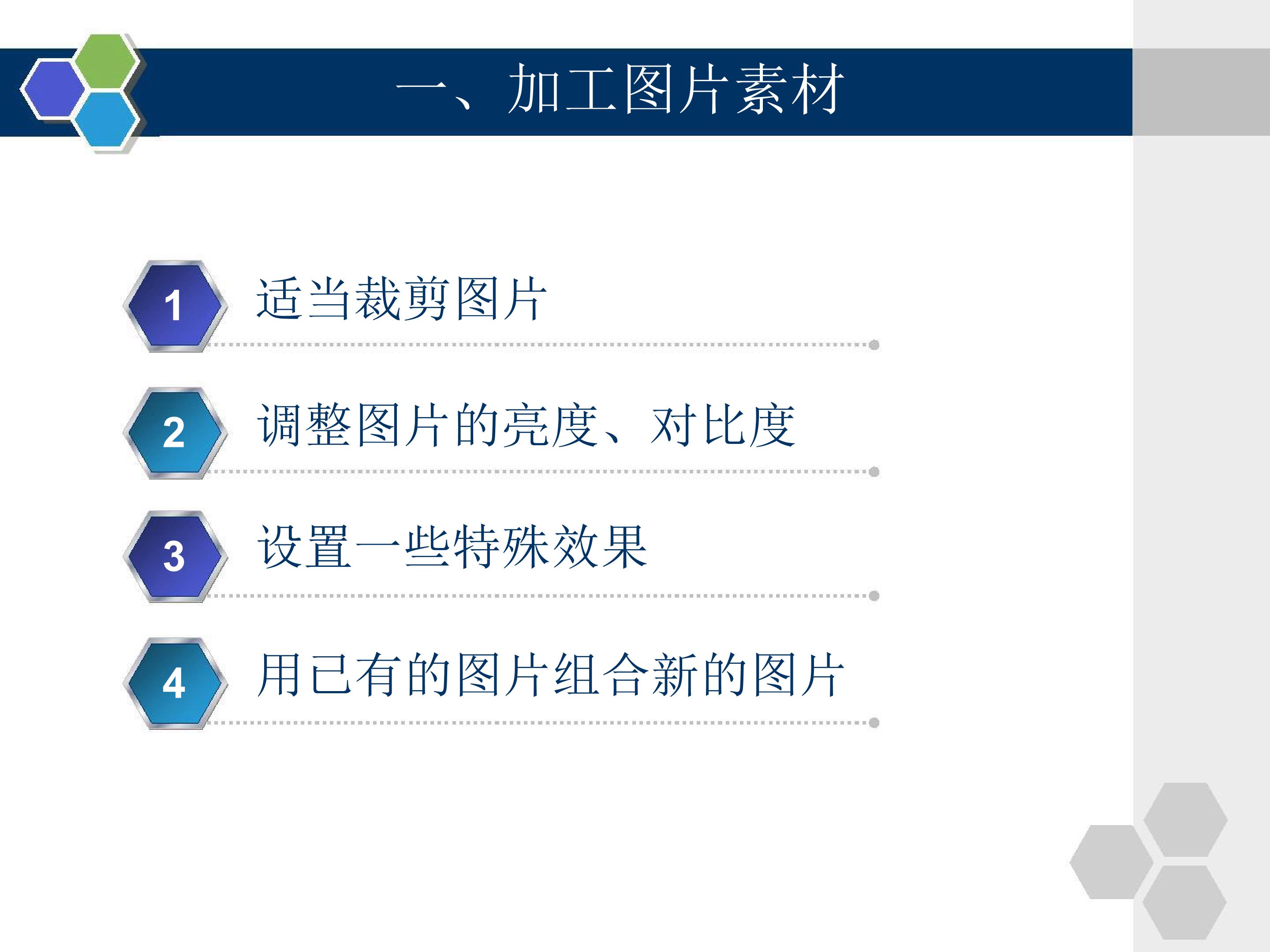 一、加工图片素材

1 适当裁剪图片

2 调整图片的亮度、对比度

3 设置一些特殊效果

4 用已有的图片组合新的图片